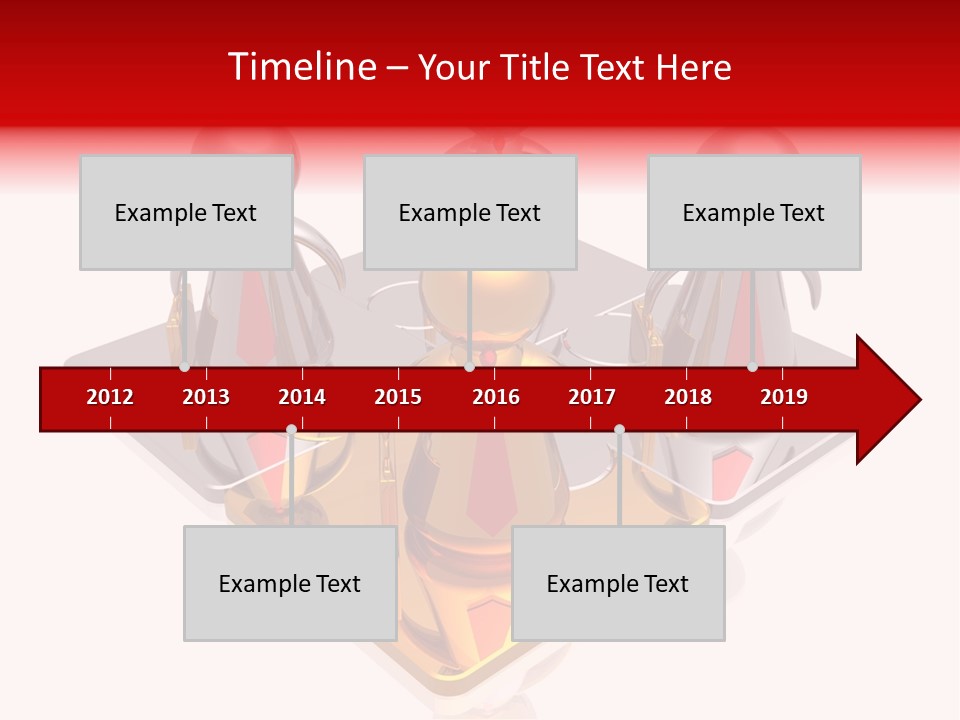 Timeline – Your Title Text Here

Example Text

Example Text

Example Text

2012
2013
2014
2015
2016
2017
2018
2019

Example Text

Example Text